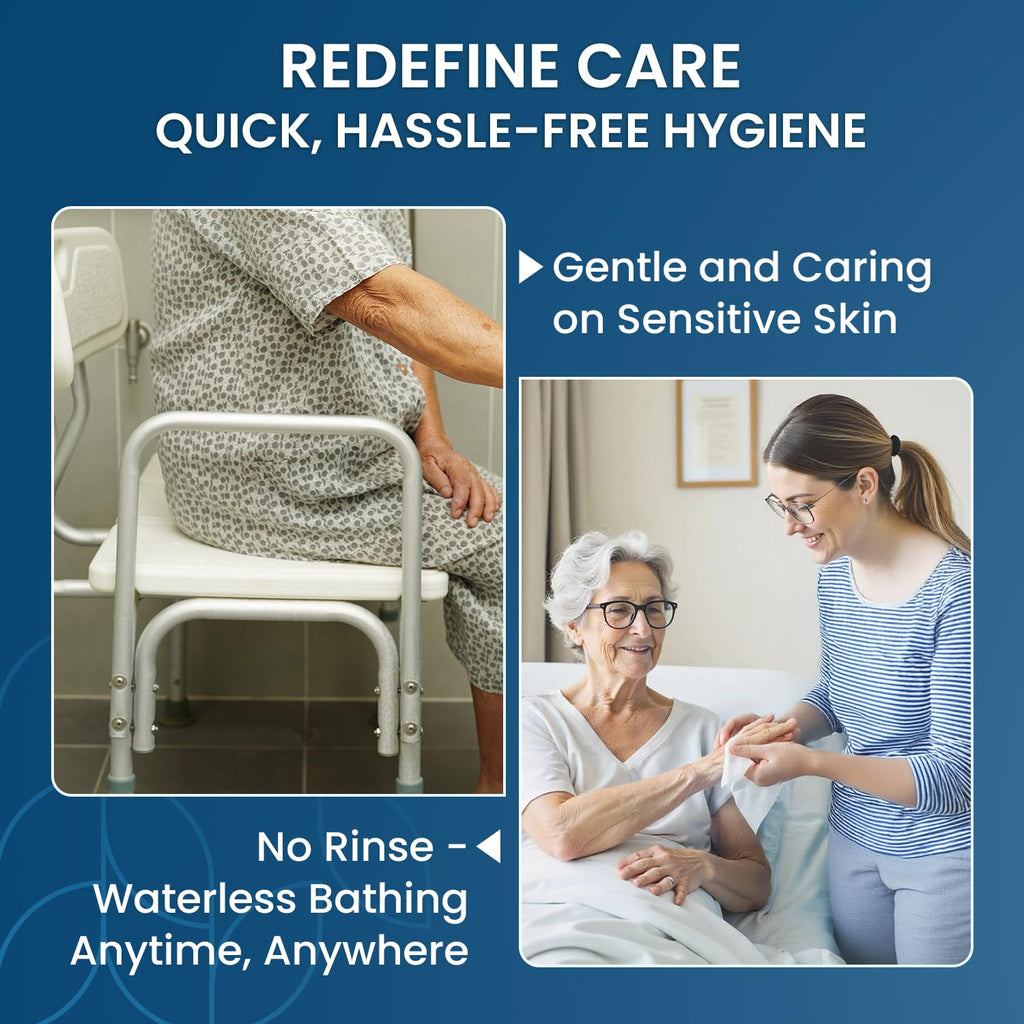 REDEFINE CARE
QUICK, HASSLE-FREE HYGIENE

▶ Gentle and Caring on Sensitive Skin

No Rinse - ◀
Waterless Bathing
Anytime, Anywhere